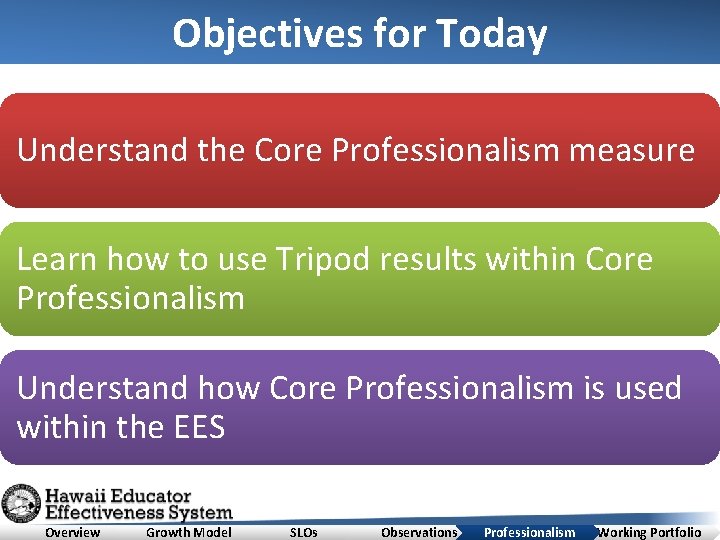 Objectives for Today

Understand the Core Professionalism measure

Learn how to use Tripod results within Core Professionalism

Understand how Core Professionalism is used within the EES

Hawaii Educator Effectiveness System

Overview Growth Model SLOs Observations Professionalism Working Portfolio